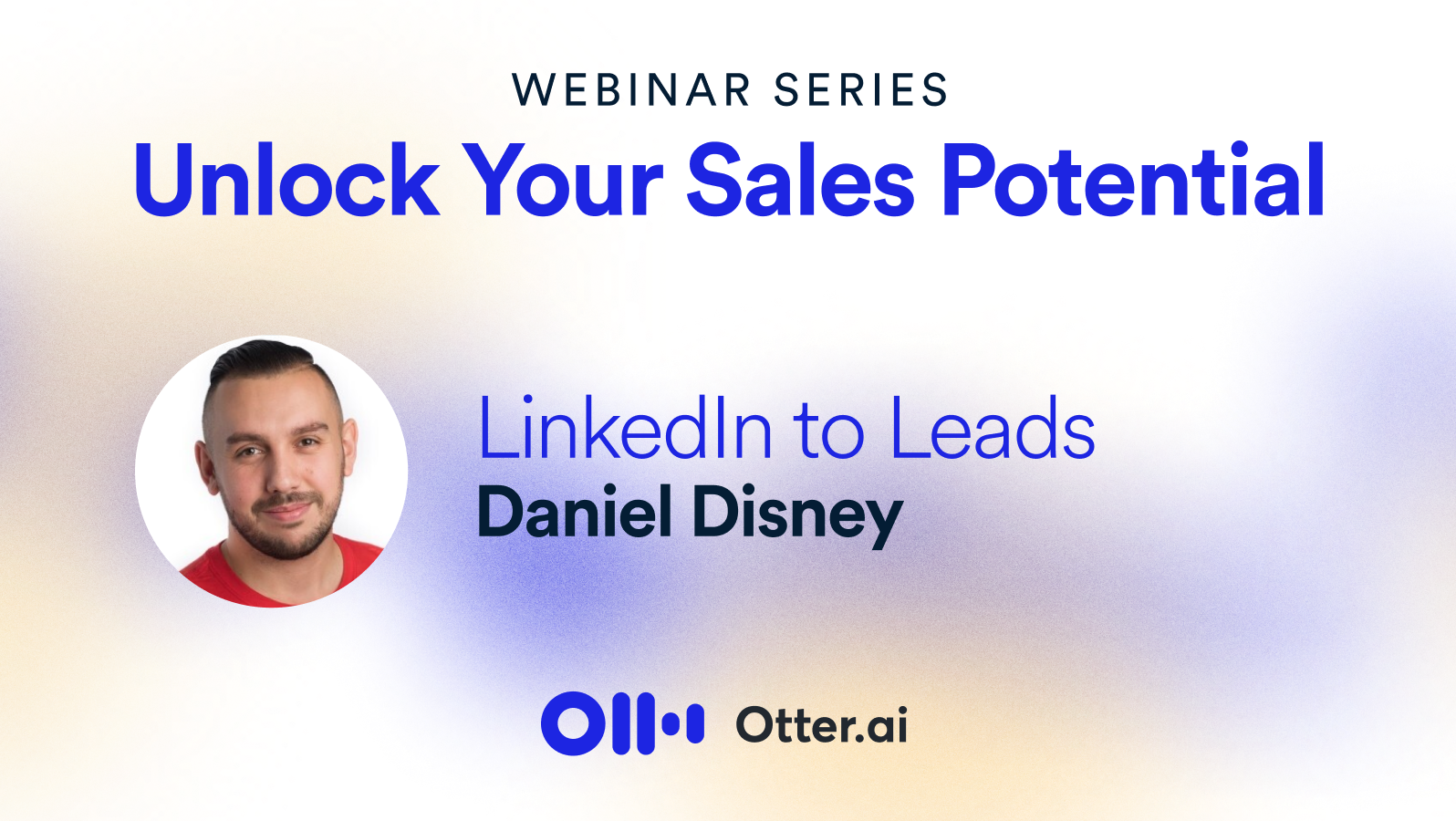 WEBINAR SERIES

Unlock Your Sales Potential

LinkedIn to Leads

Daniel Disney

Otter.ai